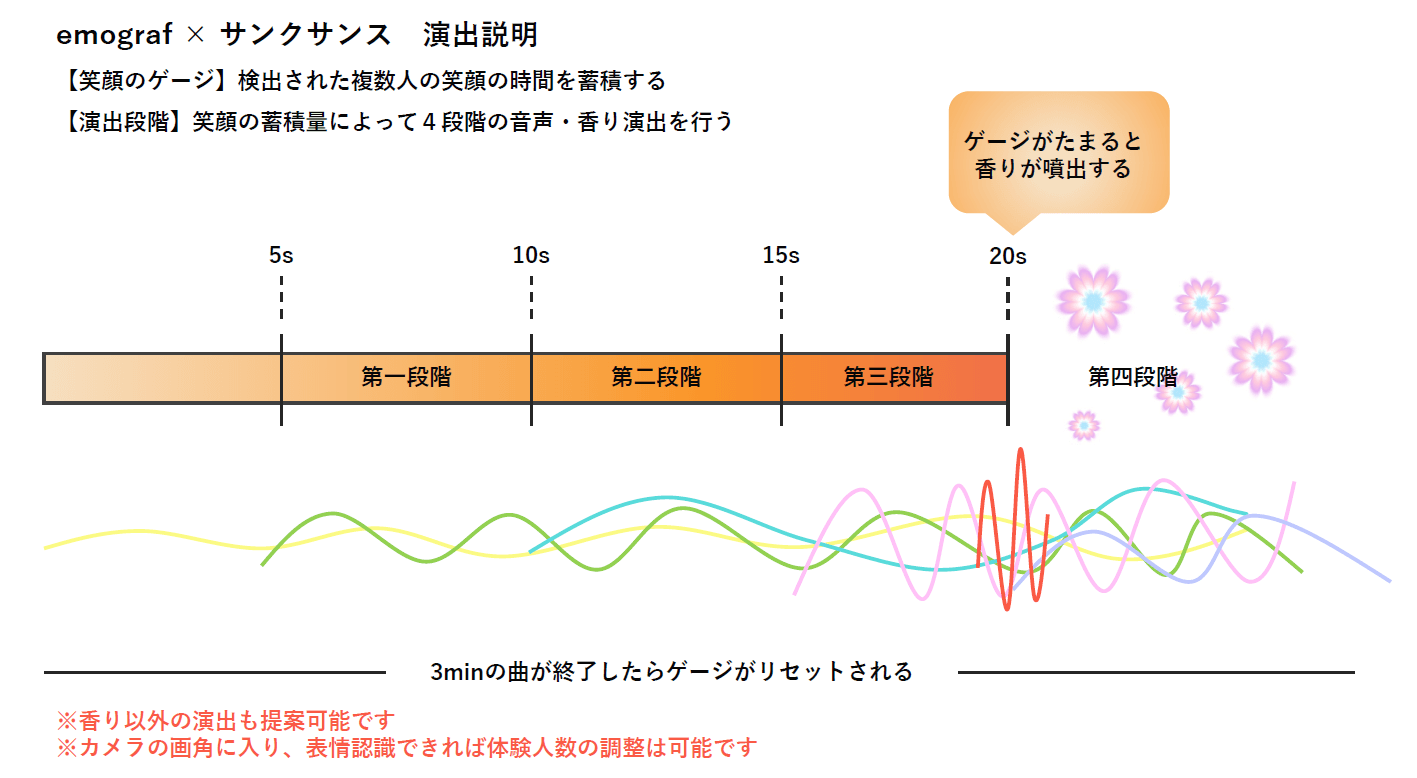 emograf × サンクサンス　演出説明

【笑顔のゲージ】検出された複数人の笑顔の時間を蓄積する

【演出段階】笑顔の蓄積量によって４段階の音声・香り演出を行う

ゲージがたまると香りが噴出する

5s

10s

15s

20s

第一段階

第二段階

第三段階

第四段階

3minの曲が終了したらゲージがリセットされる

※香り以外の演出も提案可能です
※カメラの画角に入り、表情認識できれば体験人数の調整は可能です